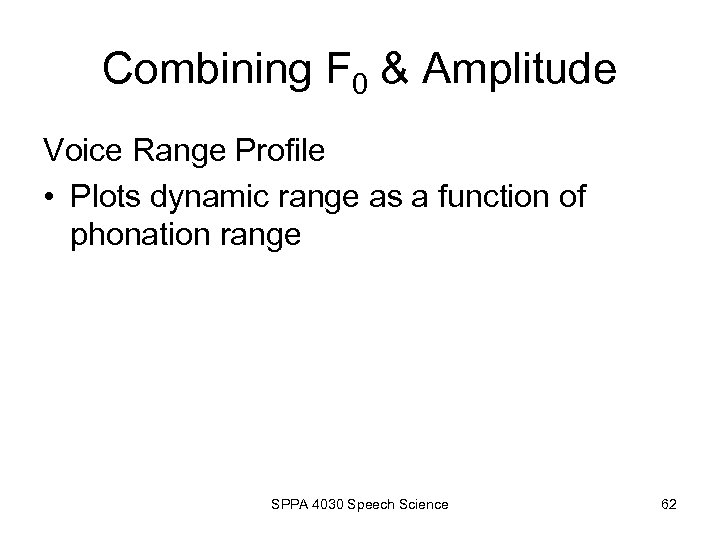 Combining $F_0$ & Amplitude

Voice Range Profile

• Plots dynamic range as a function of phonation range

SPPA 4030 Speech Science

62